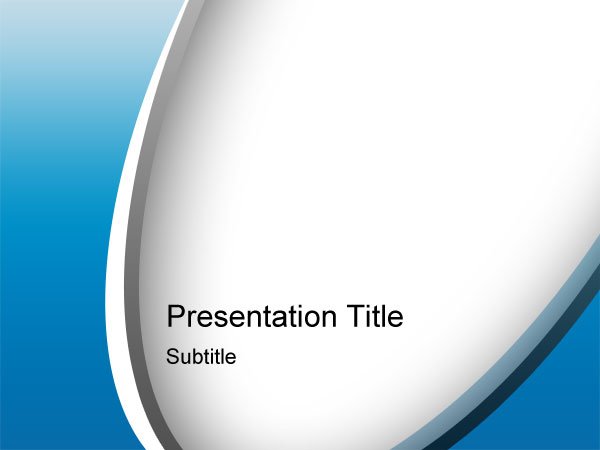 Presentation Title

Subtitle